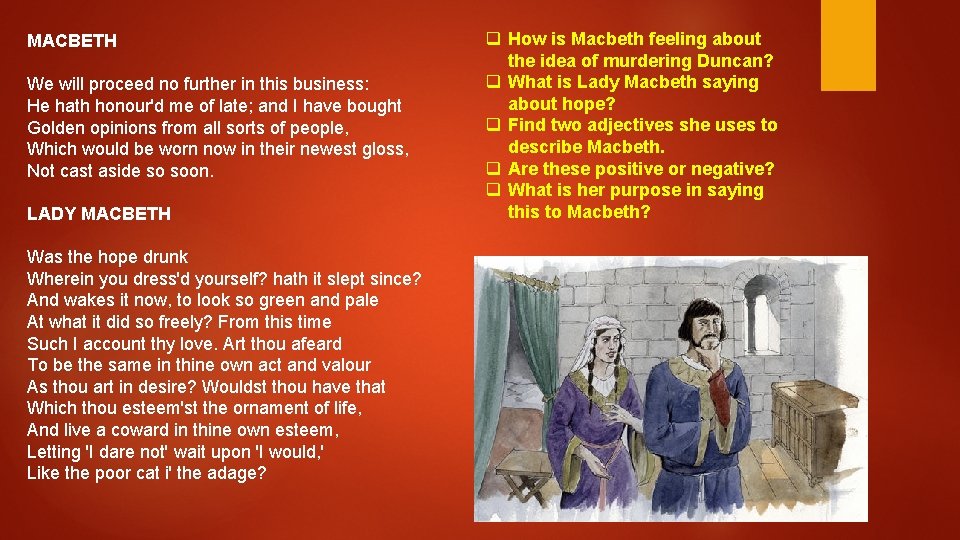 MACBETH

We will proceed no further in this business:
He hath honour'd me of late; and I have bought
Golden opinions from all sorts of people,
Which would be worn now in their newest gloss,
Not cast aside so soon.

LADY MACBETH

Was the hope drunk
Wherein you dress'd yourself? hath it slept since?
And wakes it now, to look so green and pale
At what it did so freely? From this time
Such I account thy love. Art thou afeard
To be the same in thine own act and valour
As thou art in desire? Wouldst thou have that
Which thou esteem'st the ornament of life,
And live a coward in thine own esteem,
Letting 'I dare not' wait upon 'I would,'
Like the poor cat i' the adage?

☐ How is Macbeth feeling about the idea of murdering Duncan?
☐ What is Lady Macbeth saying about hope?
☐ Find two adjectives she uses to describe Macbeth.
☐ Are these positive or negative?
☐ What is her purpose in saying this to Macbeth?